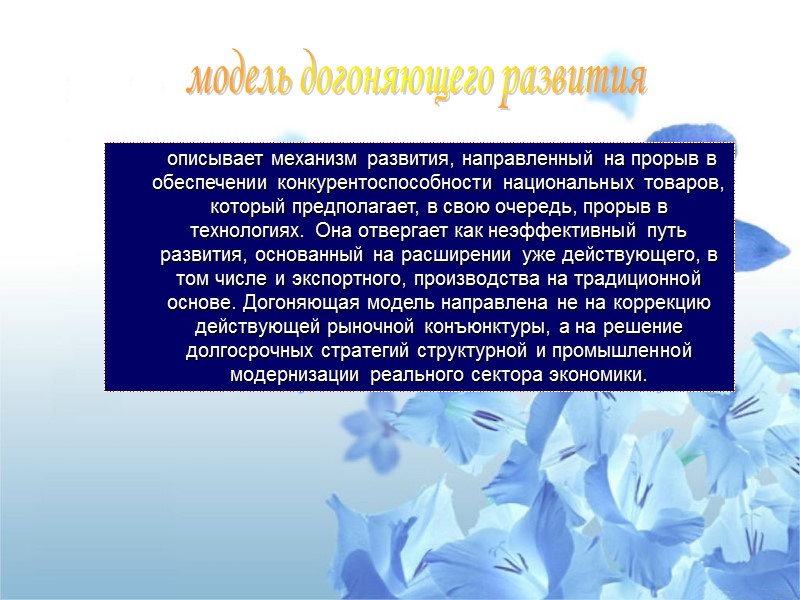 модель догоняющего развития

описывает механизм развития, направленный на прорыв в обеспечении конкурентоспособности национальных товаров, который предполагает, в свою очередь, прорыв в технологиях. Она отвергает как неэффективный путь развития, основанный на расширении уже действующего, в том числе и экспортного, производства на традиционной основе. Догоняющая модель направлена не на коррекцию действующей рыночной конъюнктуры, а на решение долгосрочных стратегий структурной и промышленной модернизации реального сектора экономики.